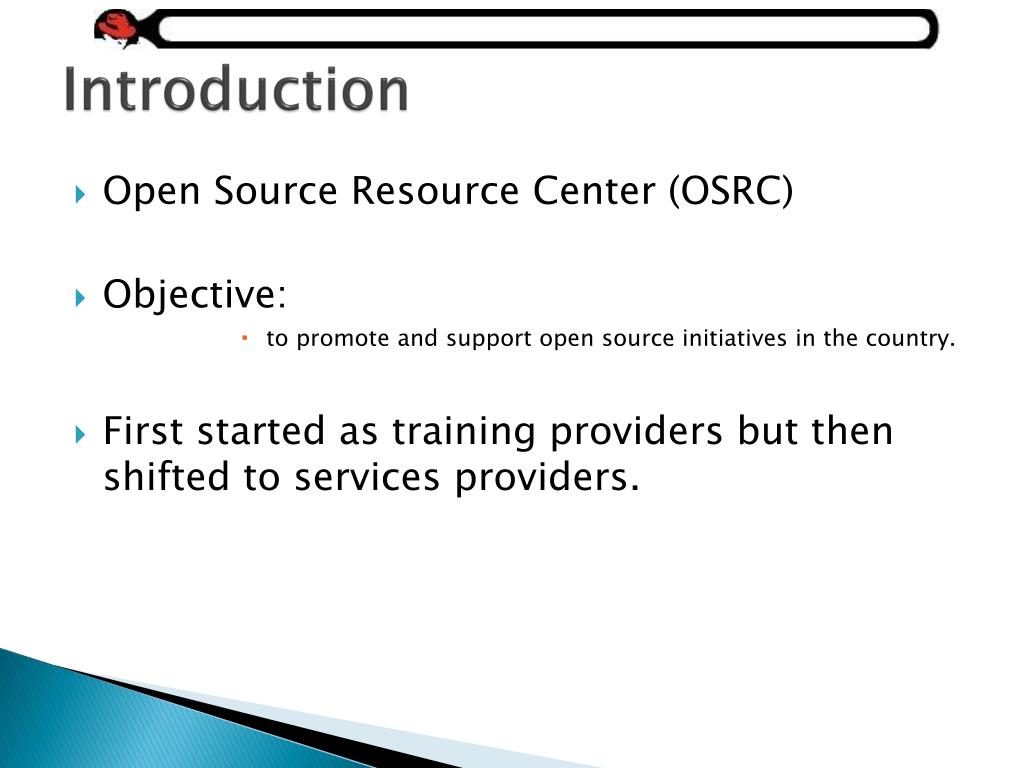 Introduction

Open Source Resource Center (OSRC)

Objective:

to promote and support open source initiatives in the country.

First started as training providers but then shifted to services providers.